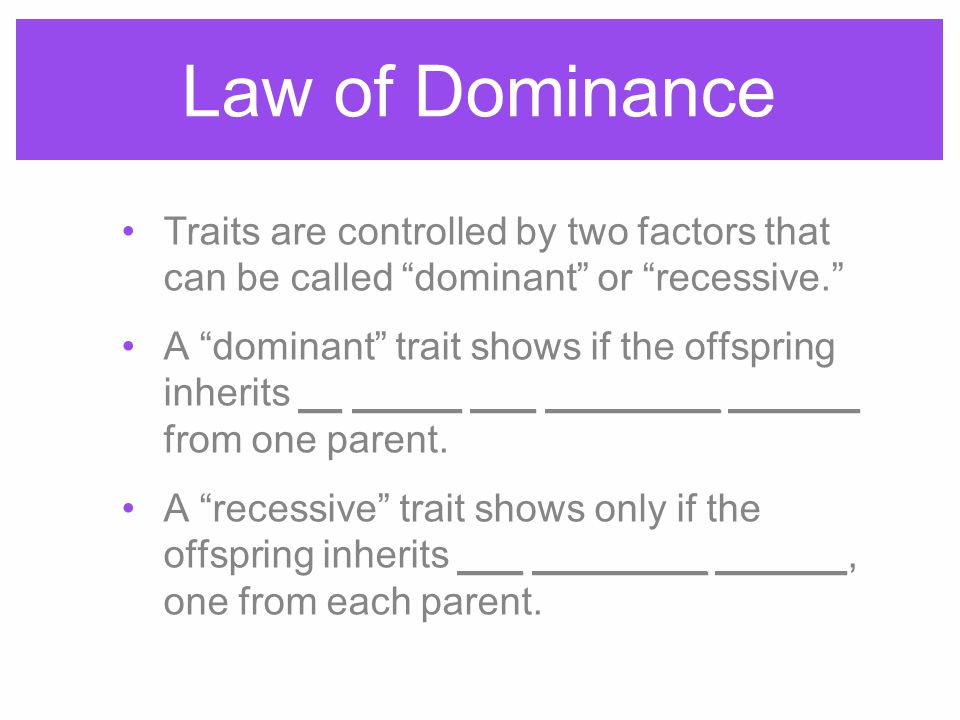 Law of Dominance

• Traits are controlled by two factors that can be called “dominant” or “recessive.”

• A “dominant” trait shows if the offspring inherits __ _____ ___ ________ ______ from one parent.

• A “recessive” trait shows only if the offspring inherits ___ ________ ______, one from each parent.